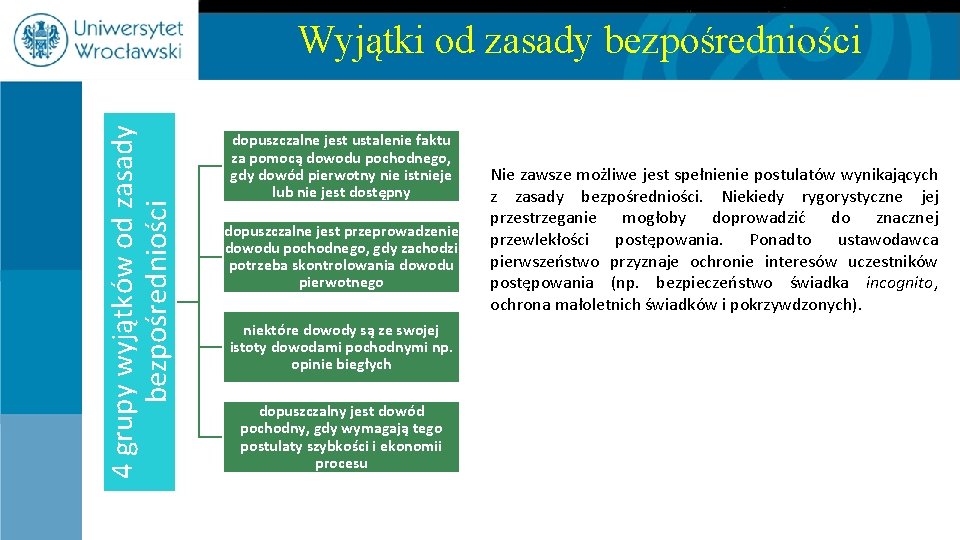 Uniwersytet Wrocławski

Wyjątki od zasady bezpośredniości

4 grupy wyjątków od zasady bezpośredniości

dopuszczalne jest ustalenie faktu za pomocą dowodu pochodnego, gdy dowód pierwotny nie istnieje lub nie jest dostępny

dopuszczalne jest przeprowadzenie dowodu pochodnego, gdy zachodzi potrzeba skontrolowania dowodu pierwotnego

niektóre dowody są ze swojej istoty dowodami pochodnymi np. opinie biegłych

dopuszczalny jest dowód pochodny, gdy wymagają tego postulaty szybkości i ekonomii procesu

Nie zawsze możliwe jest spełnienie postulatów wynikających z zasady bezpośredniości. Niekiedy rygorystyczne jej przestrzeganie mogłoby doprowadzić do znacznej przewlekłości postępowania. Ponadto ustawodawca pierwszeństwo przyznaje ochronie interesów uczestników postępowania (np. bezpieczeństwo świadka incognito, ochrona małoletnich świadków i pokrzywdzonych).